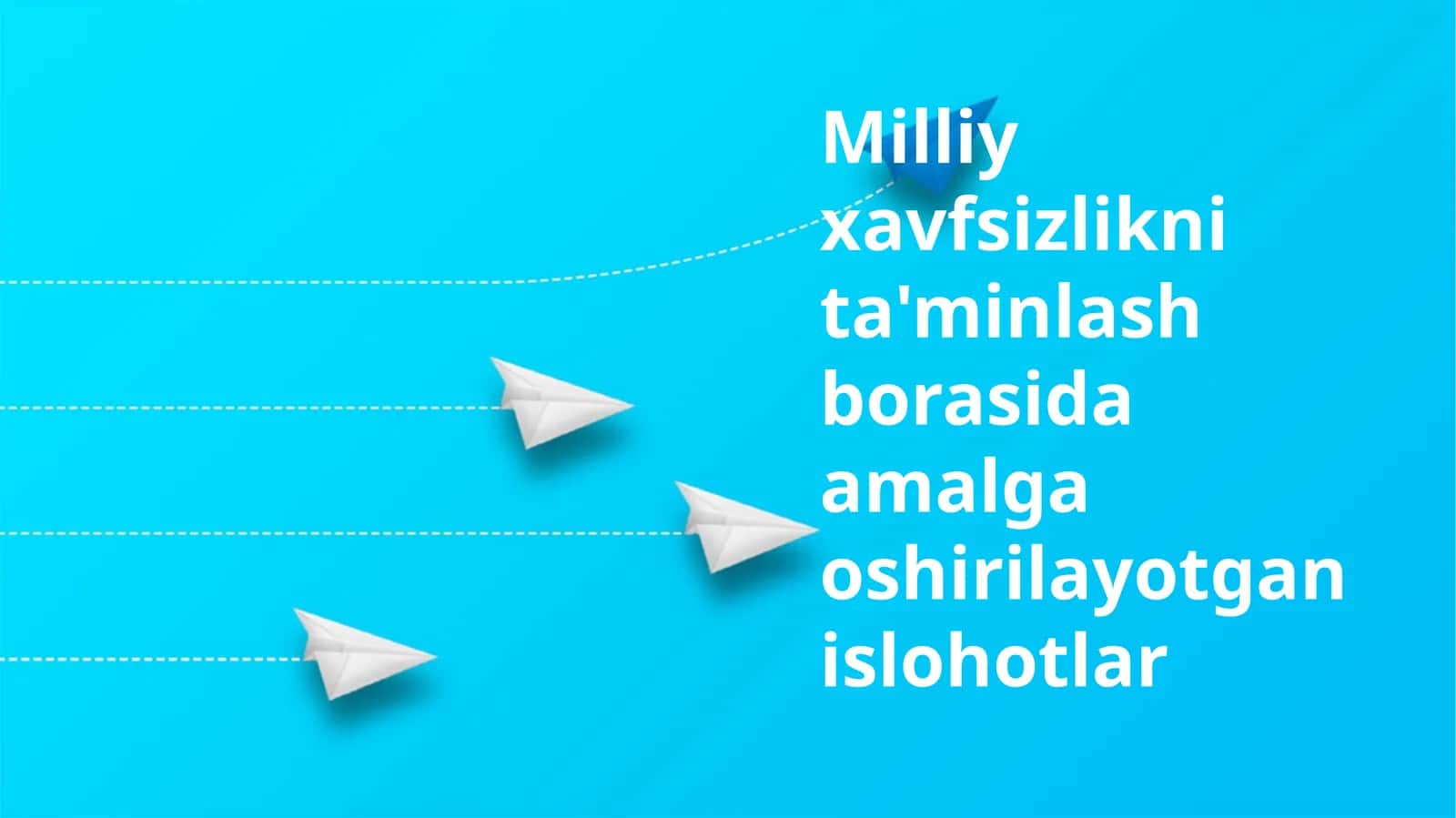 Milliy xavfsizlikni ta'minlash borasida amalga oshirilayotgan islohotlar